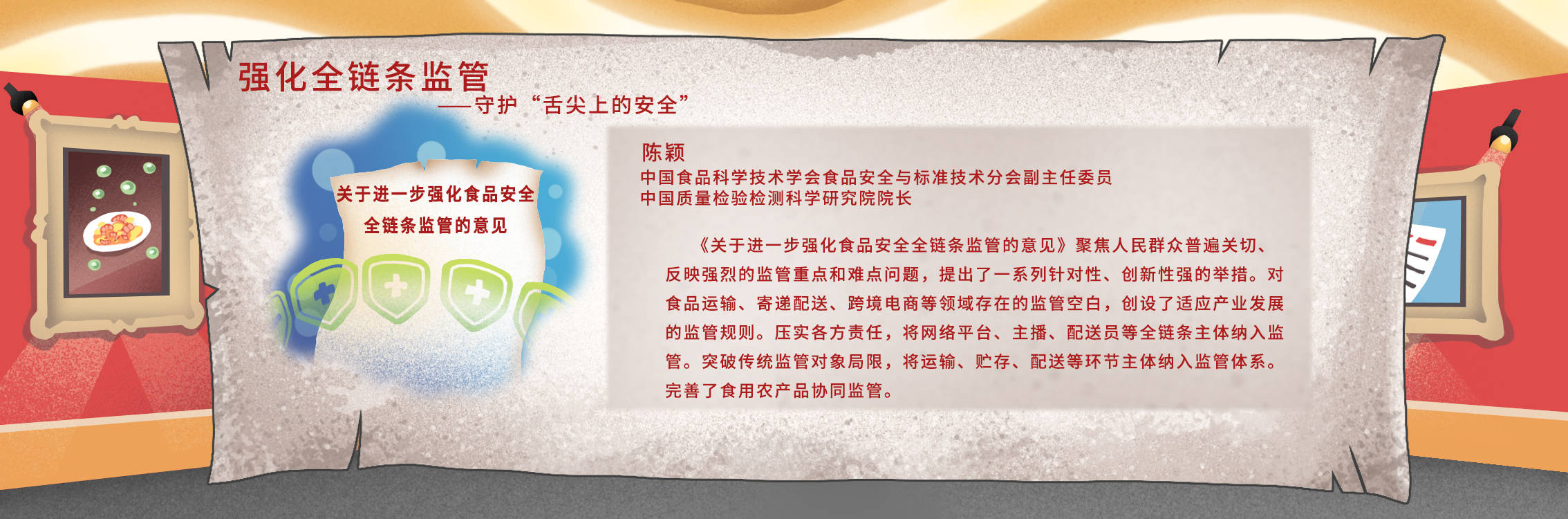 强化全链条监管
——守护“舌尖上的安全”

关于进一步强化食品安全全链条监管的意见

陈颖
中国食品科学技术学会食品安全与标准技术分会副主任委员
中国质量检验检测科学研究院院长

《关于进一步强化食品安全全链条监管的意见》聚焦人民群众普遍关切、反映强烈的监管重点和难点问题，提出了一系列针对性、创新性强的举措。对食品运输、寄递配送、跨境电商等领域存在的监管空白，创设了适应产业发展的监管规则。压实各方责任，将网络平台、主播、配送员等全链条主体纳入监管。突破传统监管对象局限，将运输、贮存、配送等环节主体纳入监管体系。完善了食用农产品协同监管。